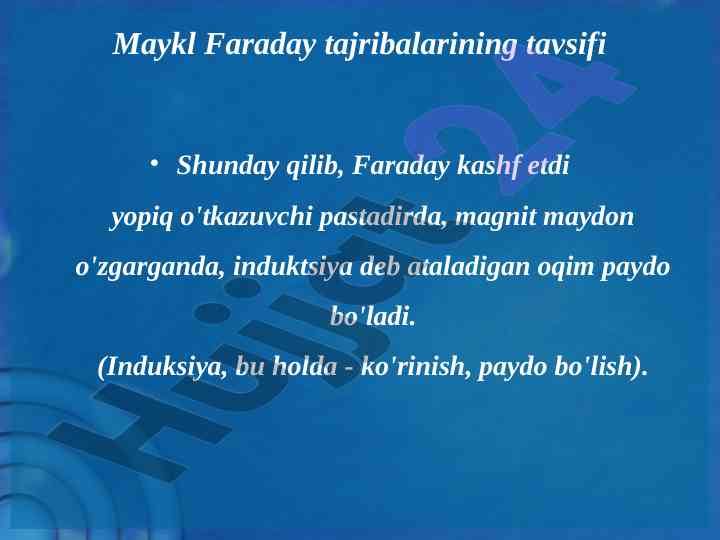 Maykl Faraday tajribalarining tavsifi

• Shunday qilib, Faraday kashf etdi yopiq o'tkazuvchi pastadirda, magnit maydon o'zgarganda, induktsiya deb ataladigan oqim paydo bo'ladi.

(Induksiya, bu holda - ko'rinish, paydo bo'lish).

Hujjat 24